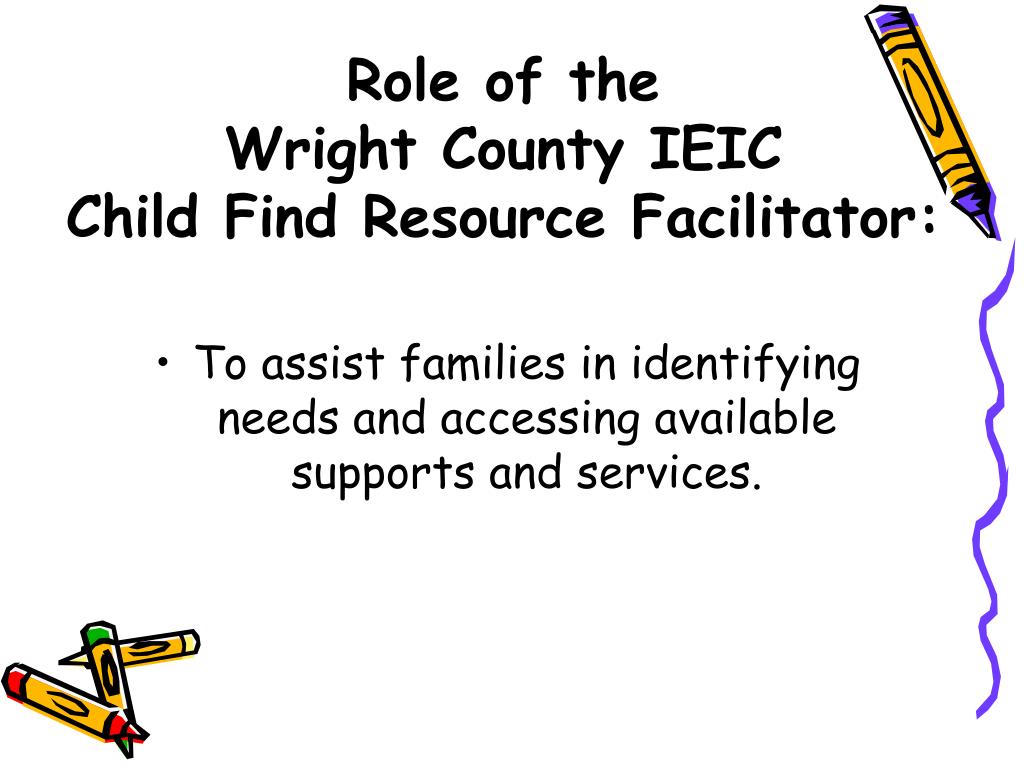 Role of the
Wright County IEIC
Child Find Resource Facilitator:

• To assist families in identifying needs and accessing available supports and services.